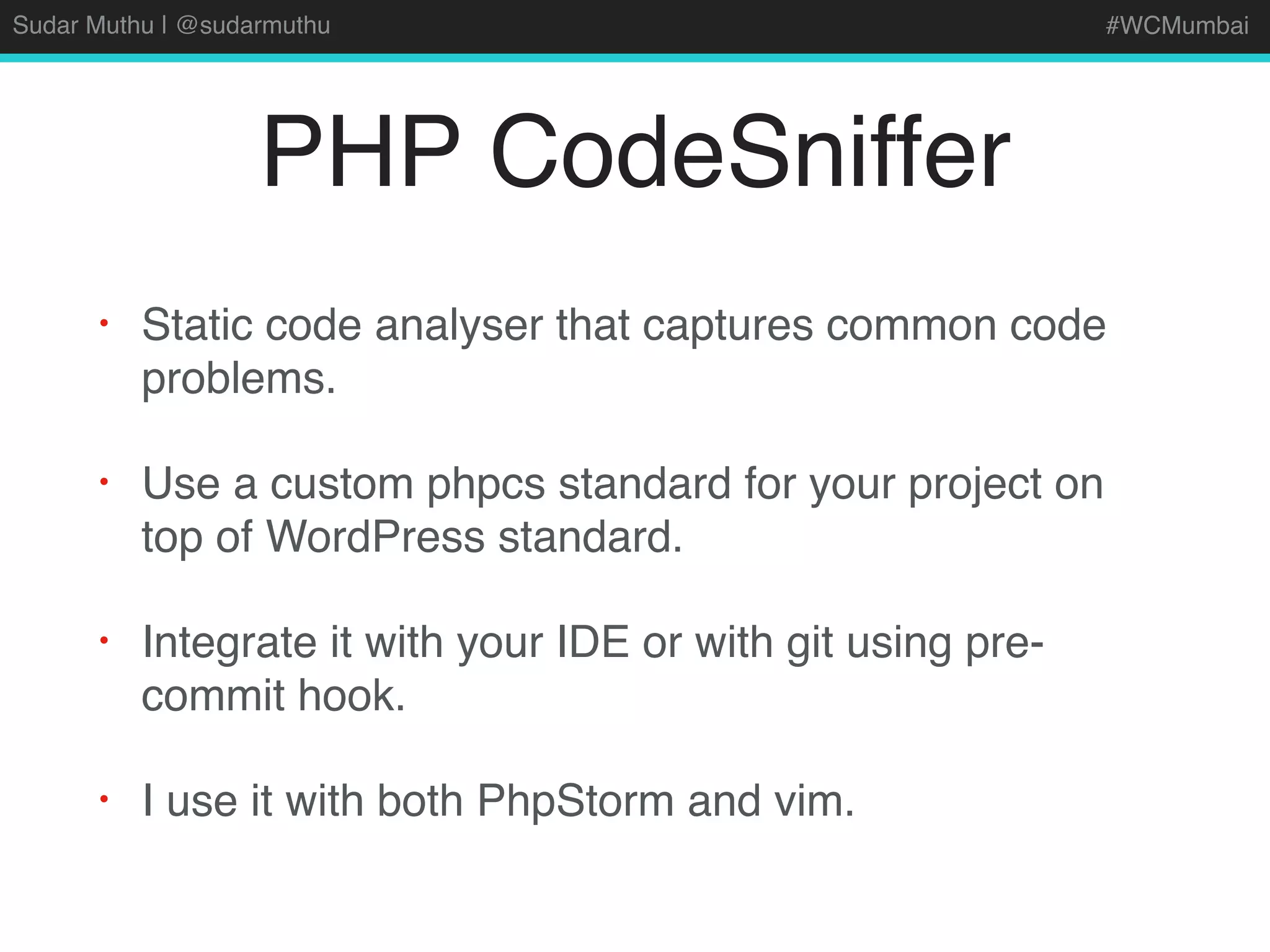 Sudar Muthu | @sudarmuthu

#WCMumbai

PHP CodeSniffer

• Static code analyser that captures common code problems.

• Use a custom phpcs standard for your project on top of WordPress standard.

• Integrate it with your IDE or with git using pre-commit hook.

• I use it with both PhpStorm and vim.